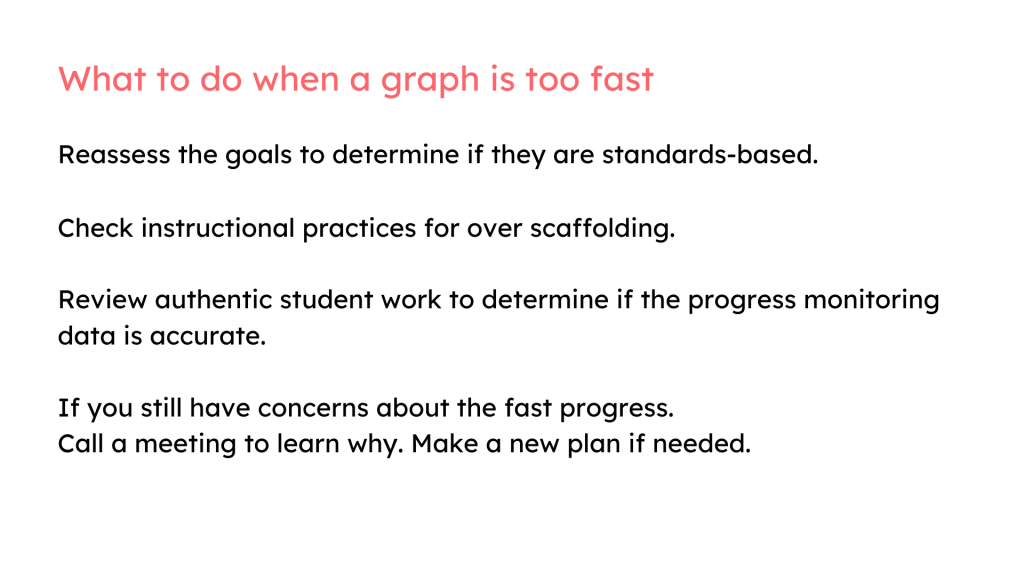 What to do when a graph is too fast

Reassess the goals to determine if they are standards-based.

Check instructional practices for over scaffolding.

Review authentic student work to determine if the progress monitoring data is accurate.

If you still have concerns about the fast progress.
Call a meeting to learn why. Make a new plan if needed.